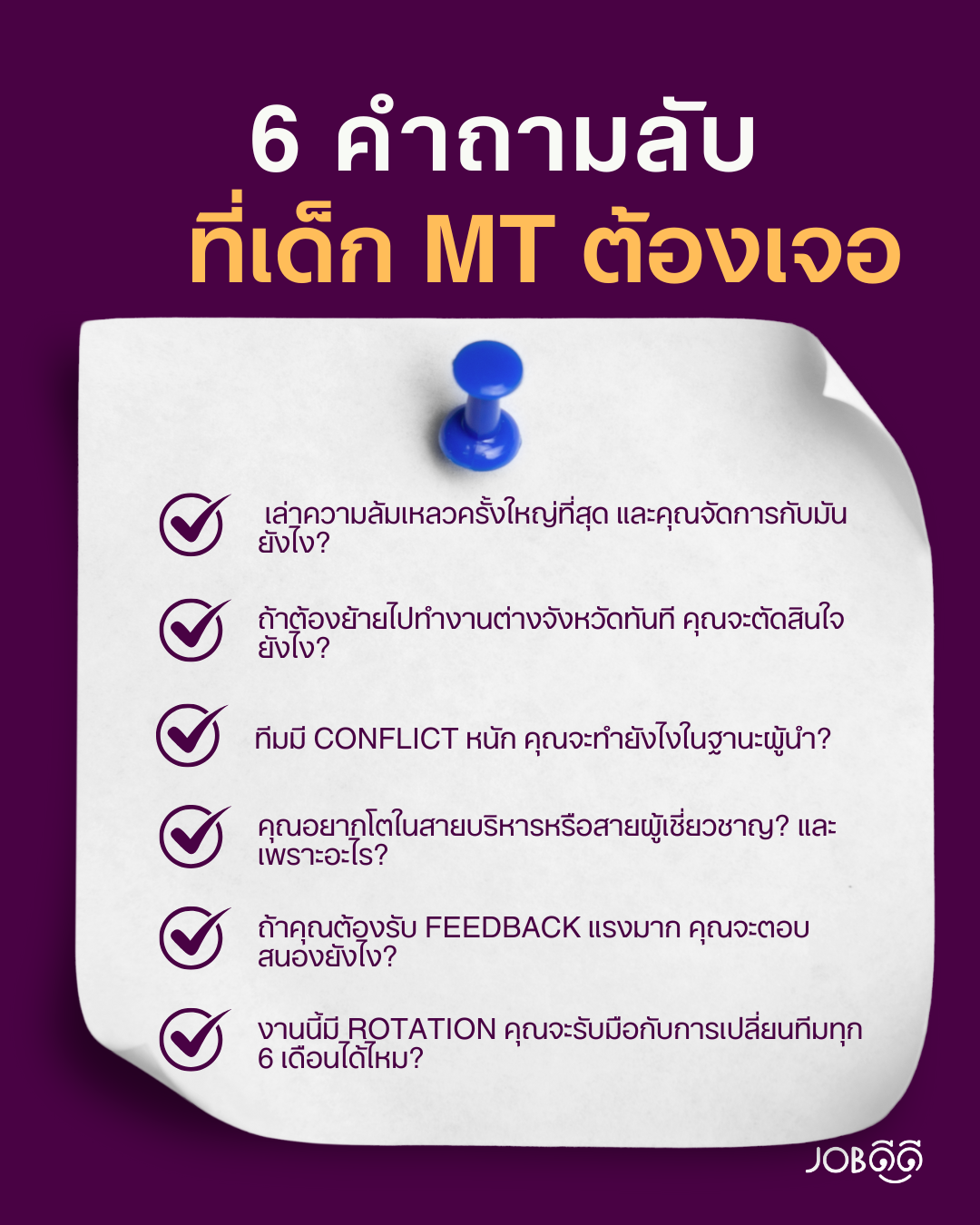 6 คำถามลับ
ที่เด็ก MT ต้องเจอ

เล่าความล้มเหลวครั้งใหญ่ที่สุด และคุณจัดการกับมันยังไง?

ถ้าต้องย้ายไปทำงานต่างจังหวัดทันที คุณจะตัดสินใจยังไง?

ทีมมี CONFLICT หนัก คุณจะทำยังไงในฐานะผู้นำ?

คุณอยากโตในสายบริหารหรือสายผู้เชี่ยวชาญ? และเพราะอะไร?

ถ้าคุณต้องรับ FEEDBACK แรงมาก คุณจะตอบสนองยังไง?

งานนี้มี ROTATION คุณจะรับมือกับการเปลี่ยนทีมทุก 6 เดือนได้ไหม?

JOBดีดี